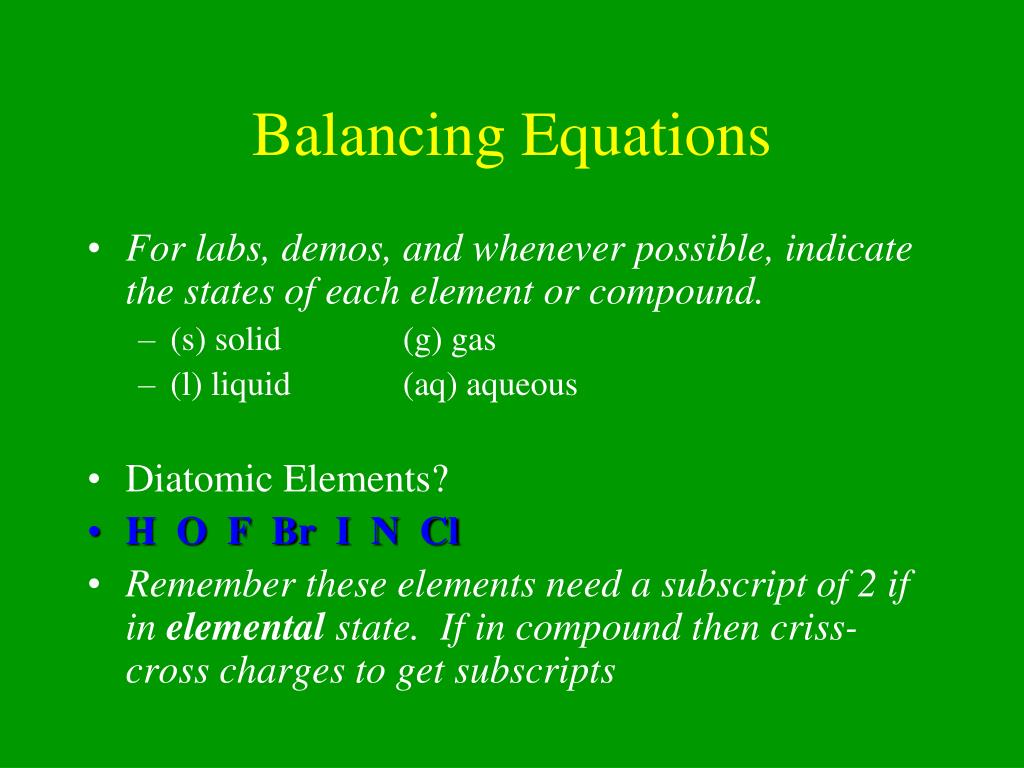 Balancing Equations

• For labs, demos, and whenever possible, indicate the states of each element or compound.
– (s) solid (g) gas
– (l) liquid (aq) aqueous

• Diatomic Elements?
• H O F Br I N Cl
• Remember these elements need a subscript of 2 if in elemental state. If in compound then criss-cross charges to get subscripts